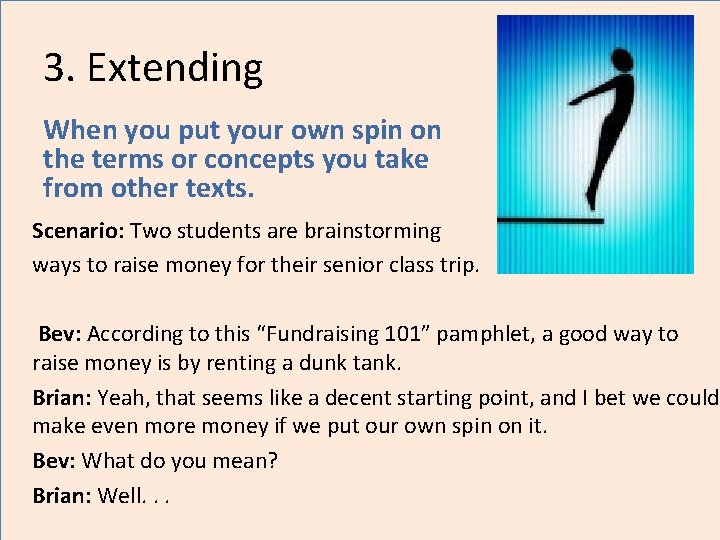 3. Extending

When you put your own spin on the terms or concepts you take from other texts.

Scenario: Two students are brainstorming ways to raise money for their senior class trip.

Bev: According to this “Fundraising 101” pamphlet, a good way to raise money is by renting a dunk tank.

Brian: Yeah, that seems like a decent starting point, and I bet we could make even more money if we put our own spin on it.

Bev: What do you mean?

Brian: Well. . .